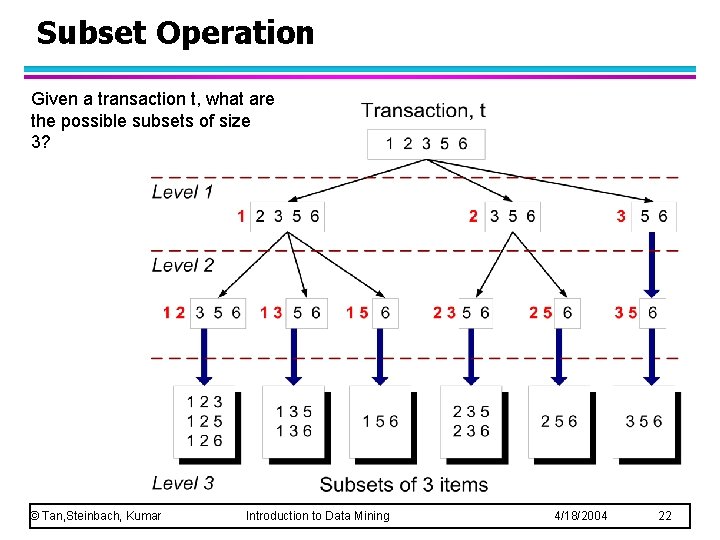 Subset Operation

Given a transaction t, what are the possible subsets of size 3?

Transaction, t

1 2 3 5 6

Level 1

1 2 3 5 6

2 3 5 6

3 5 6

Level 2

1 2 3 5 6

1 3 5 6

1 5 6

2 3 5 6

2 5 6

3 5 6

1 2 3
1 2 5
1 2 6

1 3 5
1 3 6

1 5 6

2 3 5
2 3 6

2 5 6

3 5 6

Level 3

Subsets of 3 items

© Tan,Steinbach, Kumar Introduction to Data Mining 4/18/2004 22